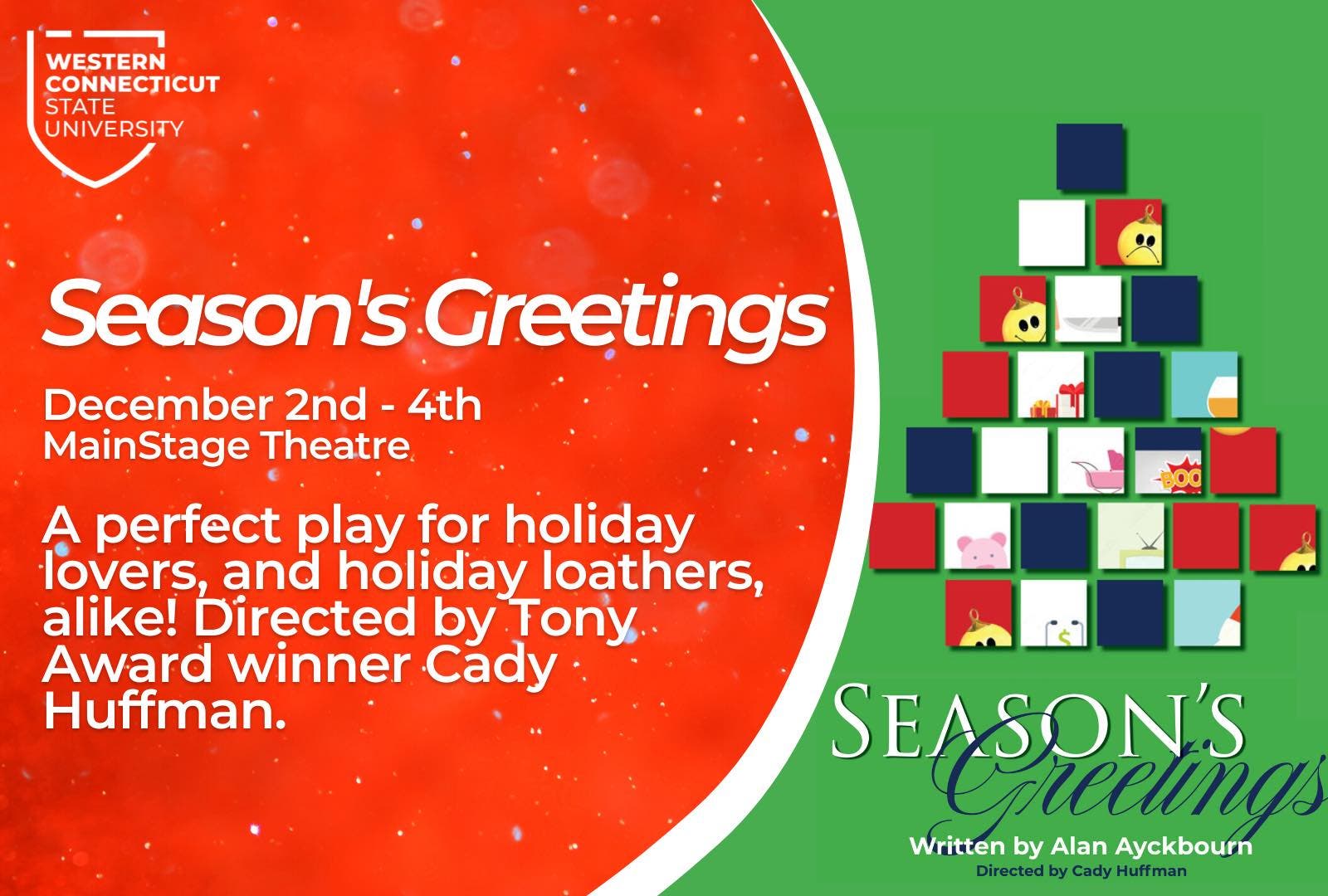 WESTERN CONNECTICUT STATE UNIVERSITY

Season's Greetings

December 2nd - 4th
MainStage Theatre

A perfect play for holiday lovers, and holiday loathers, alike! Directed by Tony Award winner Cady Huffman.

BOO

SEASON'S Greetings

Written by Alan Ayckbourn
Directed by Cady Huffman